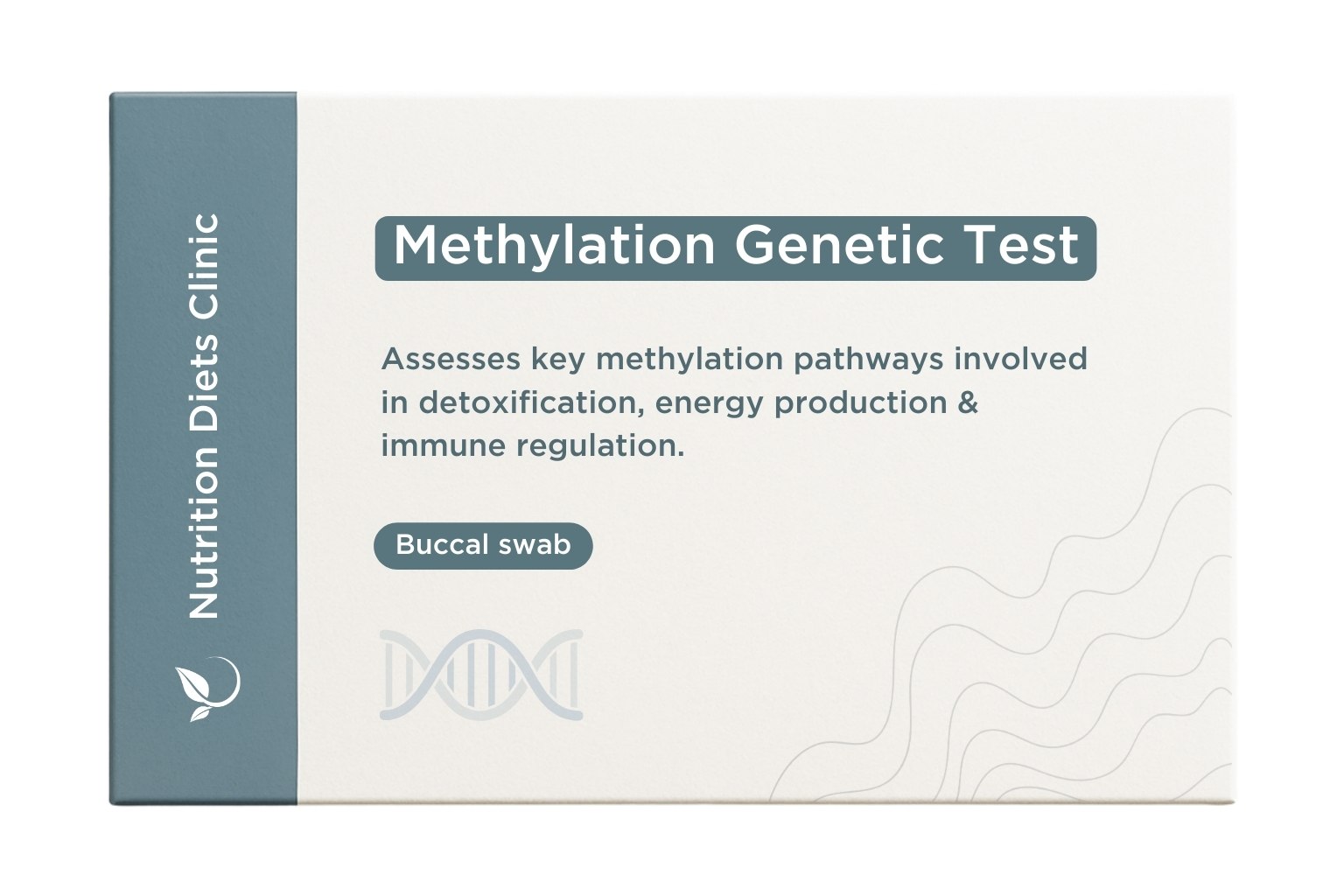 Nutrition Diets Clinic

Methylation Genetic Test

Assesses key methylation pathways involved in detoxification, energy production & immune regulation.

Buccal swab